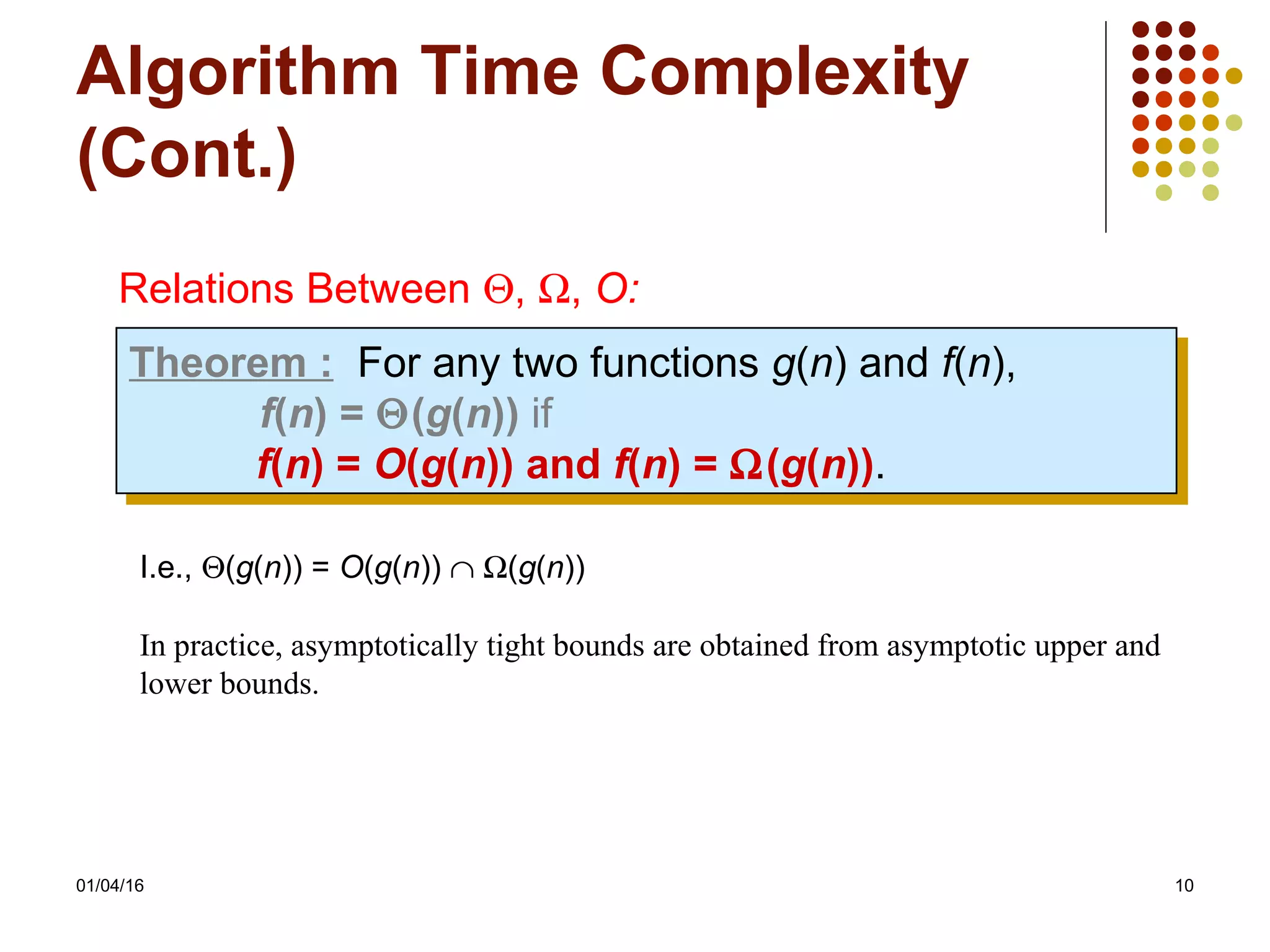 Algorithm Time Complexity (Cont.)

Relations Between $\Theta$, $\Omega$, $O$:

Theorem : For any two functions $g(n)$ and $f(n)$,
$f(n) = \Theta(g(n))$ if
$f(n) = O(g(n))$ and $f(n) = \Omega(g(n))$.

I.e., $\Theta(g(n)) = O(g(n)) \cap \Omega(g(n))$

In practice, asymptotically tight bounds are obtained from asymptotic upper and lower bounds.

01/04/16

10